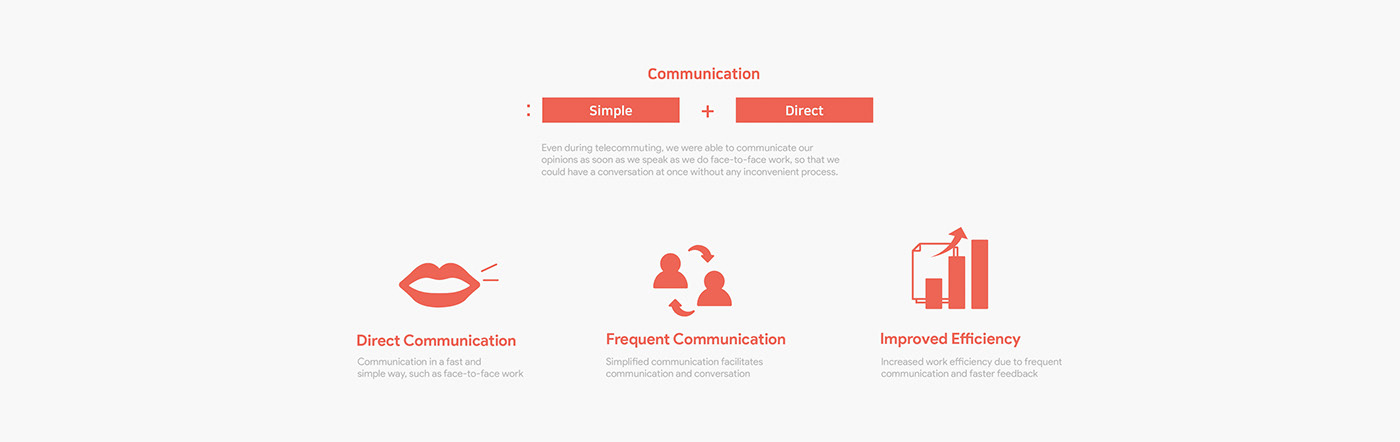 Communication

: Simple + Direct

Even during telecommuting, we were able to communicate our opinions as soon as we speak as we do face-to-face work, so that we could have a conversation at once without any inconvenient process.

Direct Communication

Communication in a fast and simple way, such as face-to-face work

Frequent Communication

Simplified communication facilitates communication and conversation

Improved Efficiency

Increased work efficiency due to frequent communication and faster feedback